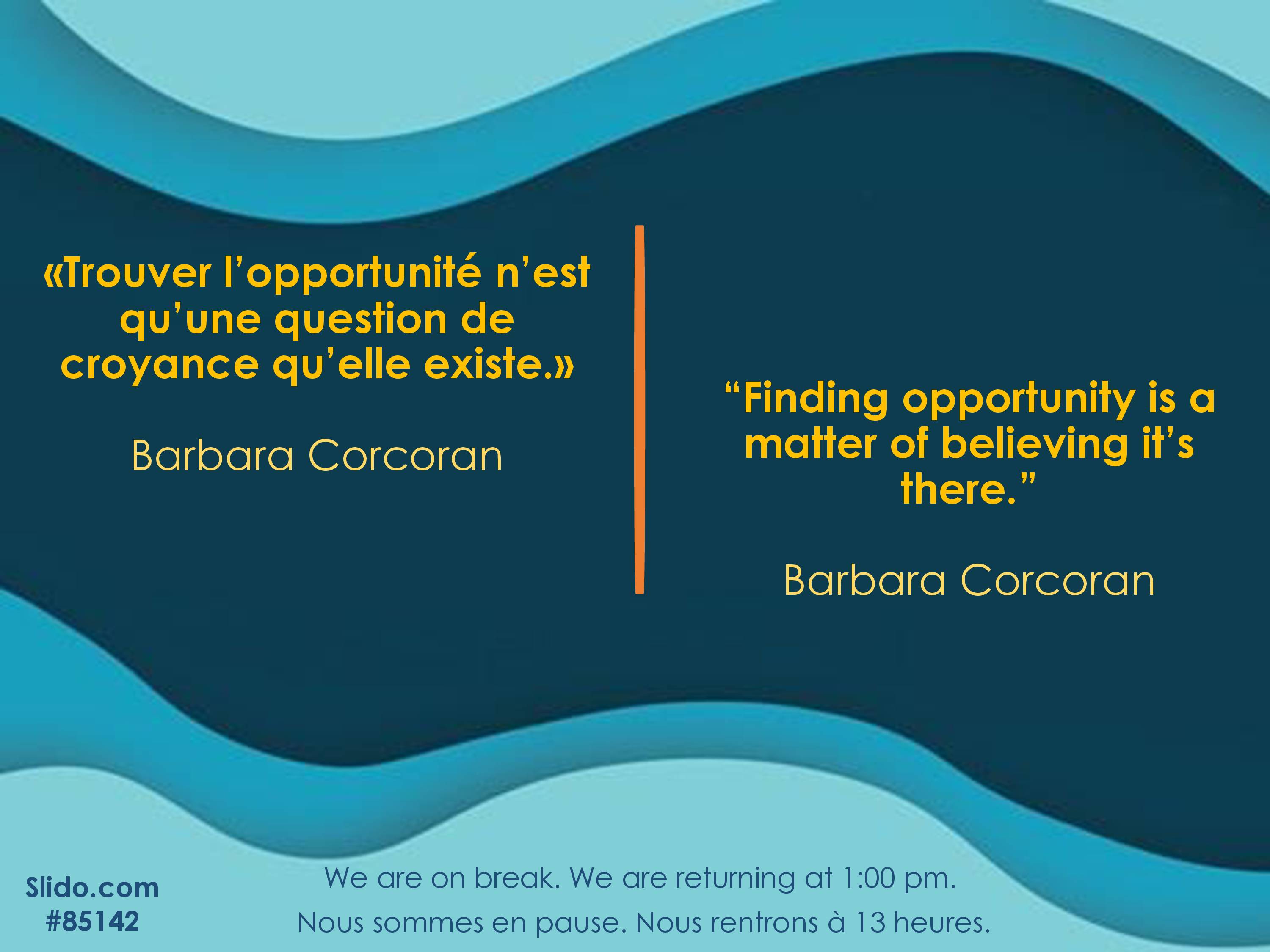 «Trouver l’opportunité n’est qu’une question de croyance qu’elle existe.»

Barbara Corcoran

“Finding opportunity is a matter of believing it’s there.”

Barbara Corcoran

Slido.com
#85142

We are on break. We are returning at 1:00 pm.
Nous sommes en pause. Nous rentrons à 13 heures.